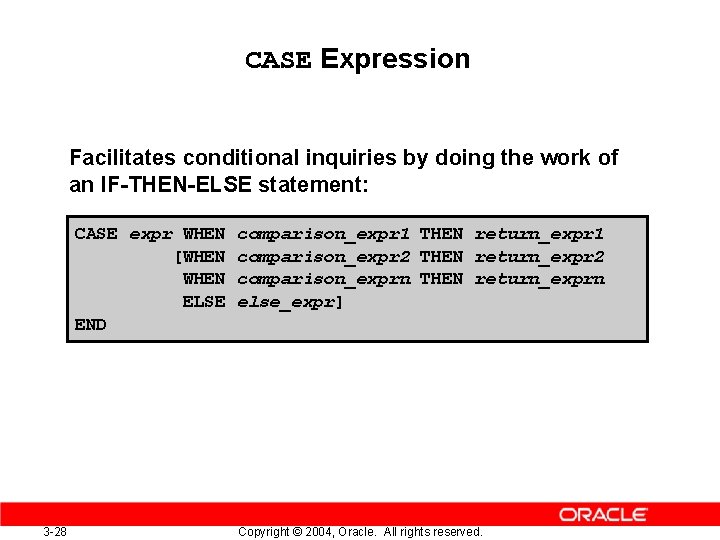 CASE Expression

Facilitates conditional inquiries by doing the work of an IF-THEN-ELSE statement:

CASE expr WHEN comparison_expr1 THEN return_expr1
         [WHEN comparison_expr2 THEN return_expr2
          WHEN comparison_exprn THEN return_exprn
          ELSE else_expr]
END

ORACLE

3-28

Copyright © 2004, Oracle. All rights reserved.